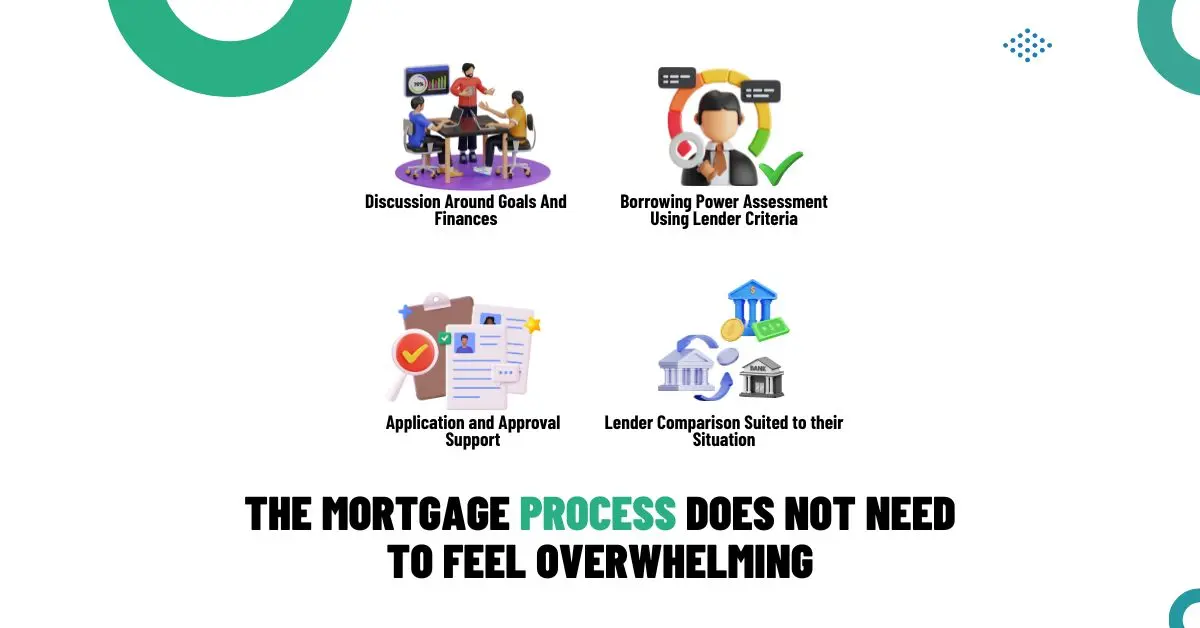 Discussion Around Goals And Finances

Borrowing Power Assessment Using Lender Criteria

Application and Approval Support

Lender Comparison Suited to their Situation

THE MORTGAGE PROCESS DOES NOT NEED TO FEEL OVERWHELMING